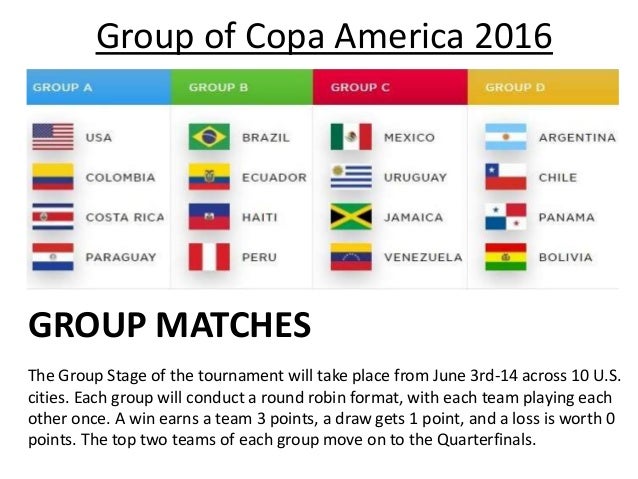 Group of Copa America 2016

| GROUP A | GROUP B | GROUP C | GROUP D |
|---|---|---|---|
| USA | BRAZIL | MEXICO | ARGENTINA |
| COLOMBIA | ECUADOR | URUGUAY | CHILE |
| COSTA RICA | HAITI | JAMAICA | PANAMA |
| PARAGUAY | PERU | VENEZUELA | BOLIVIA |

GROUP MATCHES

The Group Stage of the tournament will take place from June 3rd-14 across 10 U.S. cities. Each group will conduct a round robin format, with each team playing each other once. A win earns a team 3 points, a draw gets 1 point, and a loss is worth 0 points. The top two teams of each group move on to the Quarterfinals.